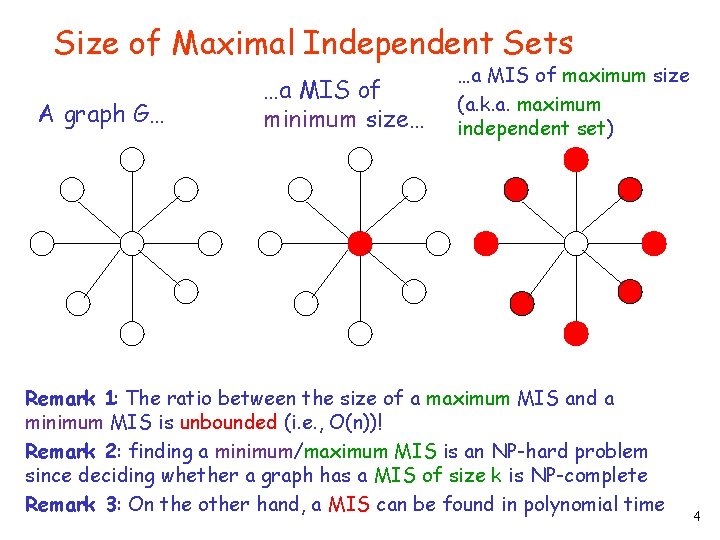 Size of Maximal Independent Sets

A graph G…

…a MIS of minimum size…

…a MIS of maximum size (a.k.a. maximum independent set)

Remark 1: The ratio between the size of a maximum MIS and a minimum MIS is unbounded (i.e., $O(n)$)!

Remark 2: finding a minimum/maximum MIS is an NP-hard problem since deciding whether a graph has a MIS of size k is NP-complete

Remark 3: On the other hand, a MIS can be found in polynomial time

4